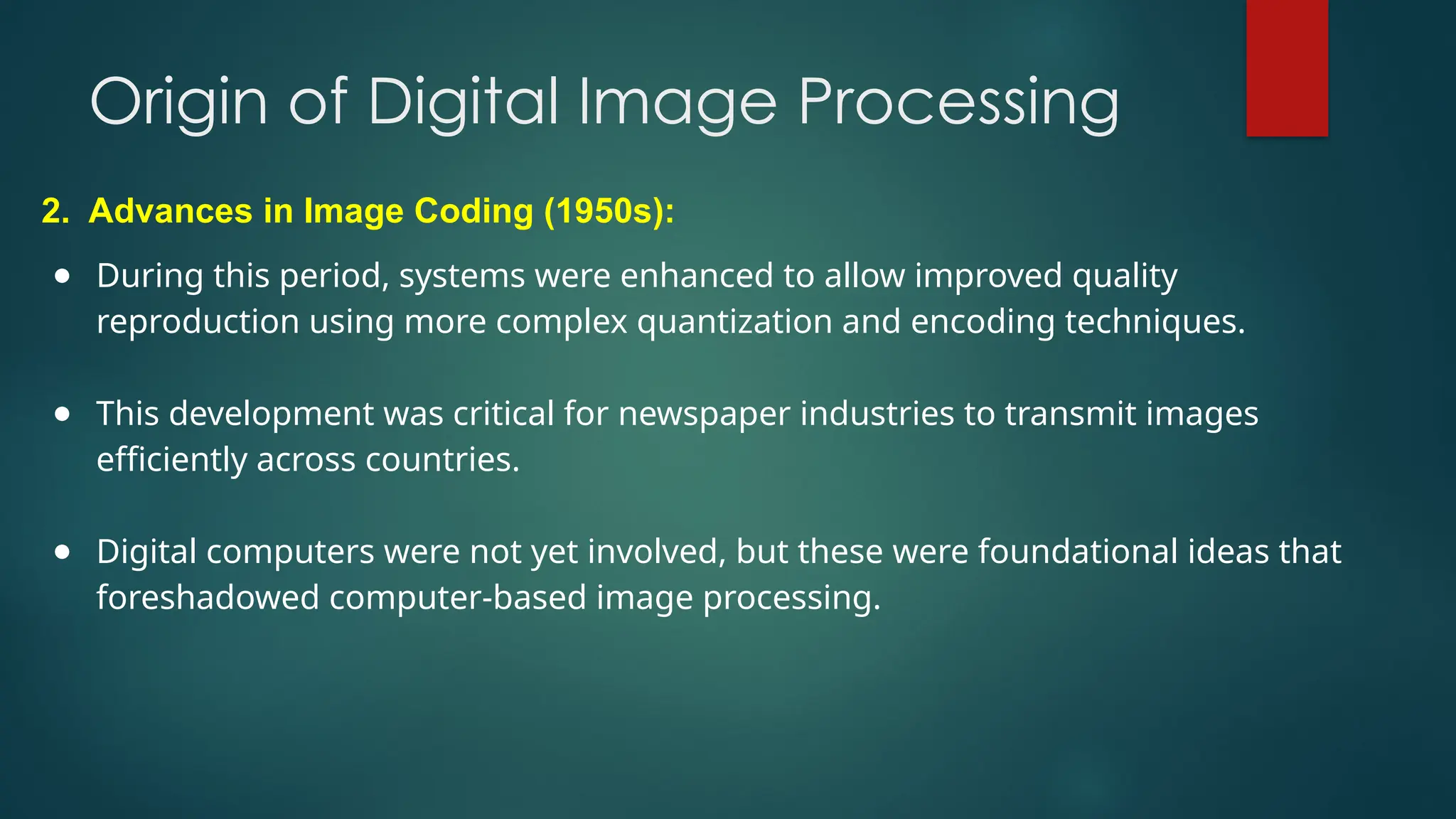 Origin of Digital Image Processing

2. Advances in Image Coding (1950s):

● During this period, systems were enhanced to allow improved quality reproduction using more complex quantization and encoding techniques.

● This development was critical for newspaper industries to transmit images efficiently across countries.

● Digital computers were not yet involved, but these were foundational ideas that foreshadowed computer-based image processing.